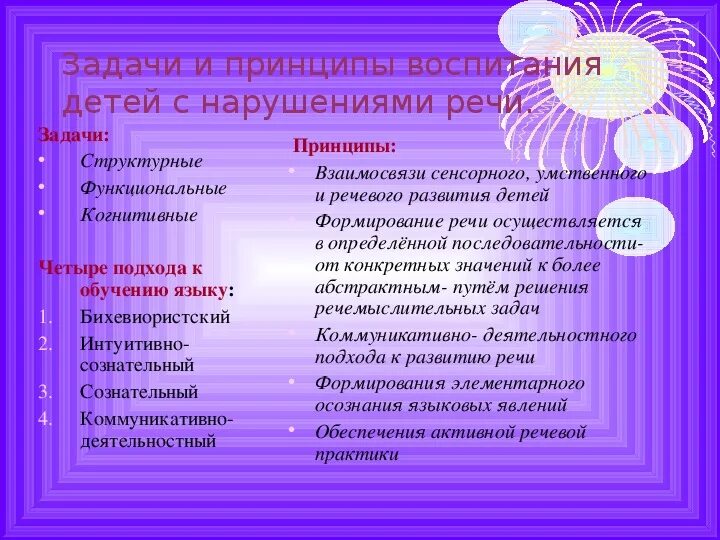 Задачи и принципы воспитания детей с нарушениями речи.

Задачи:
• Структурные
• Функциональные
• Когнитивные

Четыре подхода к обучению языку:
1. Бихевиористский
2. Интуитивно-сознательный
3. Сознательный
4. Коммуникативно-деятельностный

Принципы:
• Взаимосвязи сенсорного, умственного и речевого развития детей
• Формирование речи осуществляется в определённой последовательности- от конкретных значений к более абстрактным- путём решения речемыслительных задач
• Коммуникативно- деятельностного подхода к развитию речи
• Формирования элементарного осознания языковых явлений
• Обеспечения активной речевой практики